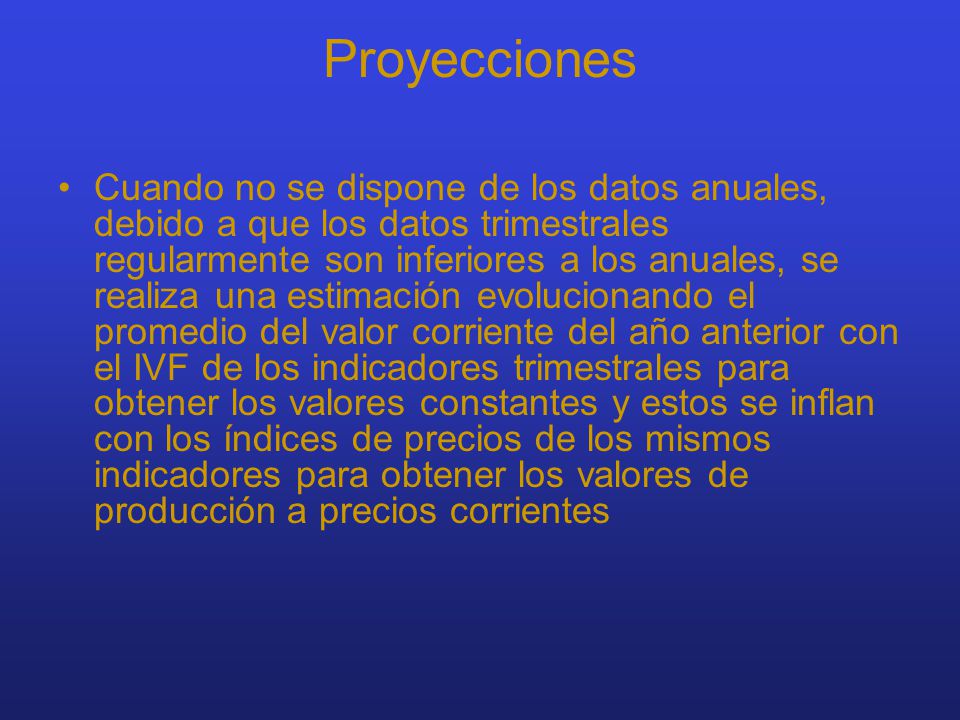 Proyecciones

• Cuando no se dispone de los datos anuales, debido a que los datos trimestrales regularmente son inferiores a los anuales, se realiza una estimación evolucionando el promedio del valor corriente del año anterior con el IVF de los indicadores trimestrales para obtener los valores constantes y estos se inflan con los índices de precios de los mismos indicadores para obtener los valores de producción a precios corrientes